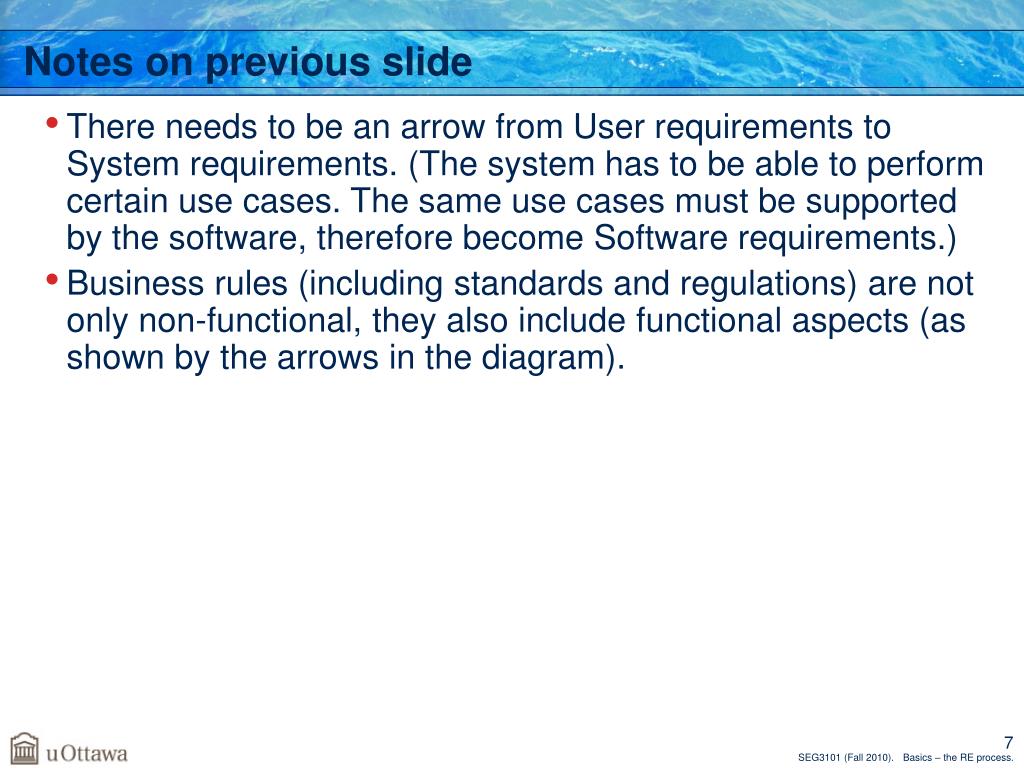 Notes on previous slide

• There needs to be an arrow from User requirements to System requirements. (The system has to be able to perform certain use cases. The same use cases must be supported by the software, therefore become Software requirements.)

• Business rules (including standards and regulations) are not only non-functional, they also include functional aspects (as shown by the arrows in the diagram).

uOttawa

7

SEG3101 (Fall 2010). Basics – the RE process.